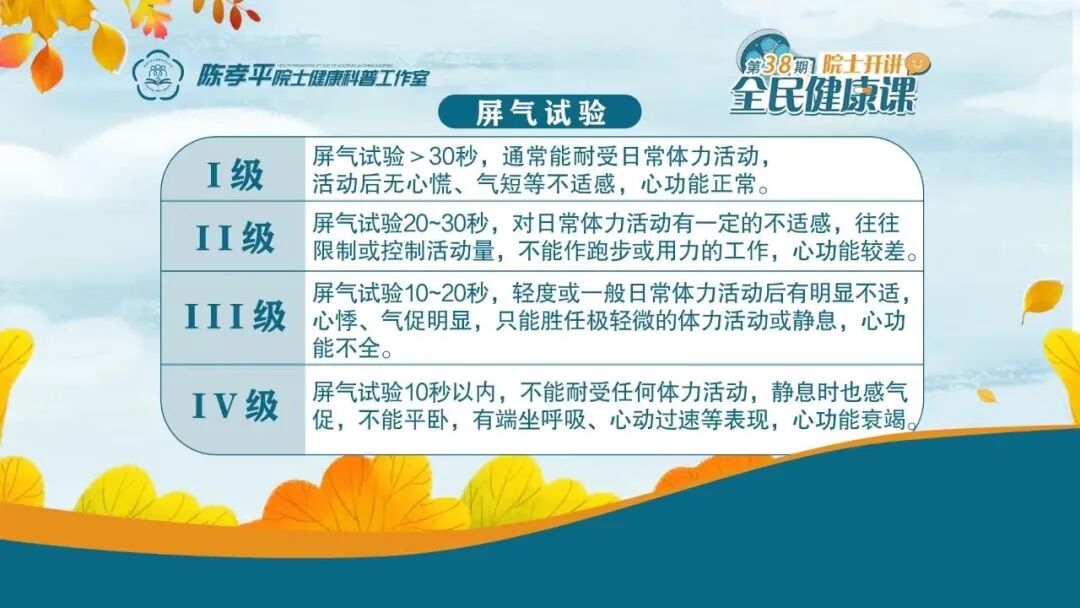 陈孝平院士健康科普工作室

第38期 院士开讲
全民健康课

屏气试验

| | |
|---|---|
| I级 | 屏气试验＞30秒，通常能耐受日常体力活动，活动后无心慌、气短等不适感，心功能正常。 |
| II级 | 屏气试验20~30秒，对日常体力活动有一定的不适感，往往限制或控制活动量，不能作跑步或用力的工作，心功能较差。 |
| III级 | 屏气试验10~20秒，轻度或一般日常体力活动后有明显不适，心悸、气促明显，只能胜任极轻微的体力活动或静息，心功能不全。 |
| IV级 | 屏气试验10秒以内，不能耐受任何体力活动，静息时也感气促，不能平卧，有端坐呼吸、心动过速等表现，心功能衰竭。 |